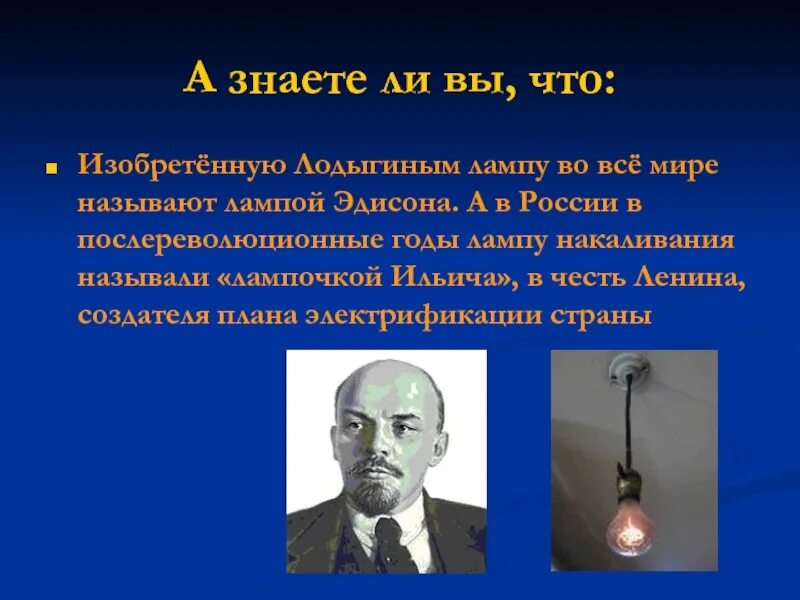 А знаете ли вы, что:

Изобретённую Лодыгиным лампу во всё мире называют лампой Эдисона. А в России в послереволюционные годы лампу накаливания называли «лампочкой Ильича», в честь Ленина, создателя плана электрификации страны